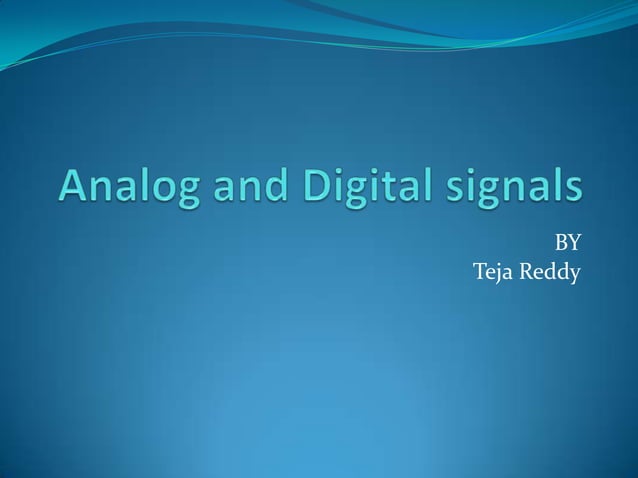 Analog and Digital signals

BY
Teja Reddy